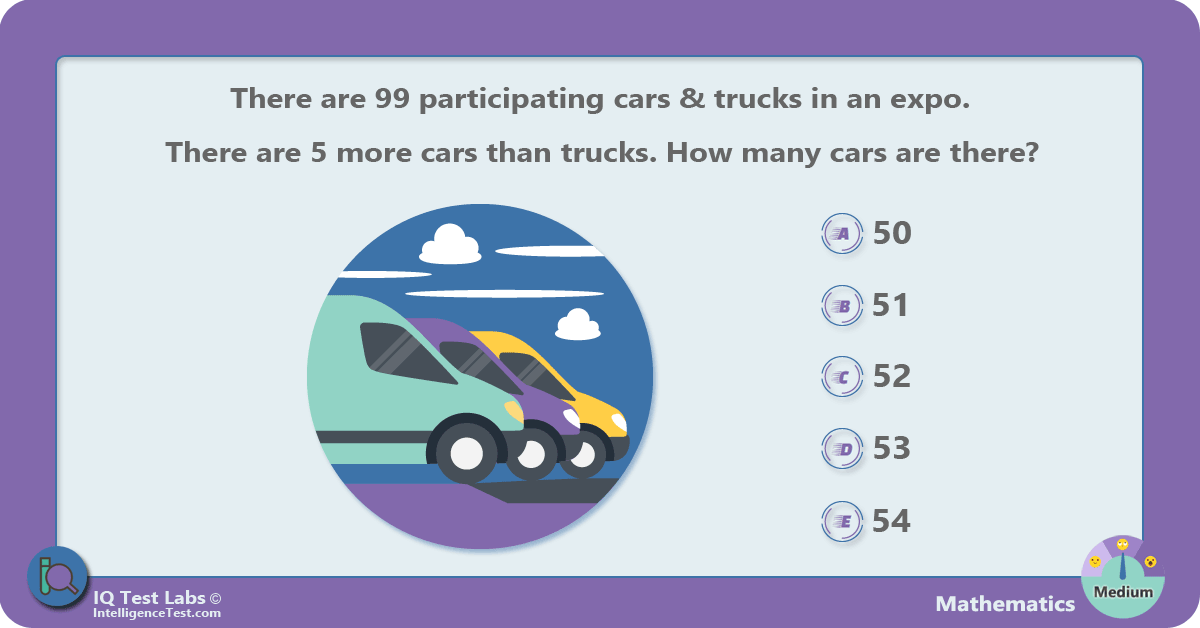 There are 99 participating cars & trucks in an expo.

There are 5 more cars than trucks. How many cars are there?

A 50

B 51

C 52

D 53

E 54

IQ Test Labs ©
IntelligenceTest.com

Mathematics

Medium